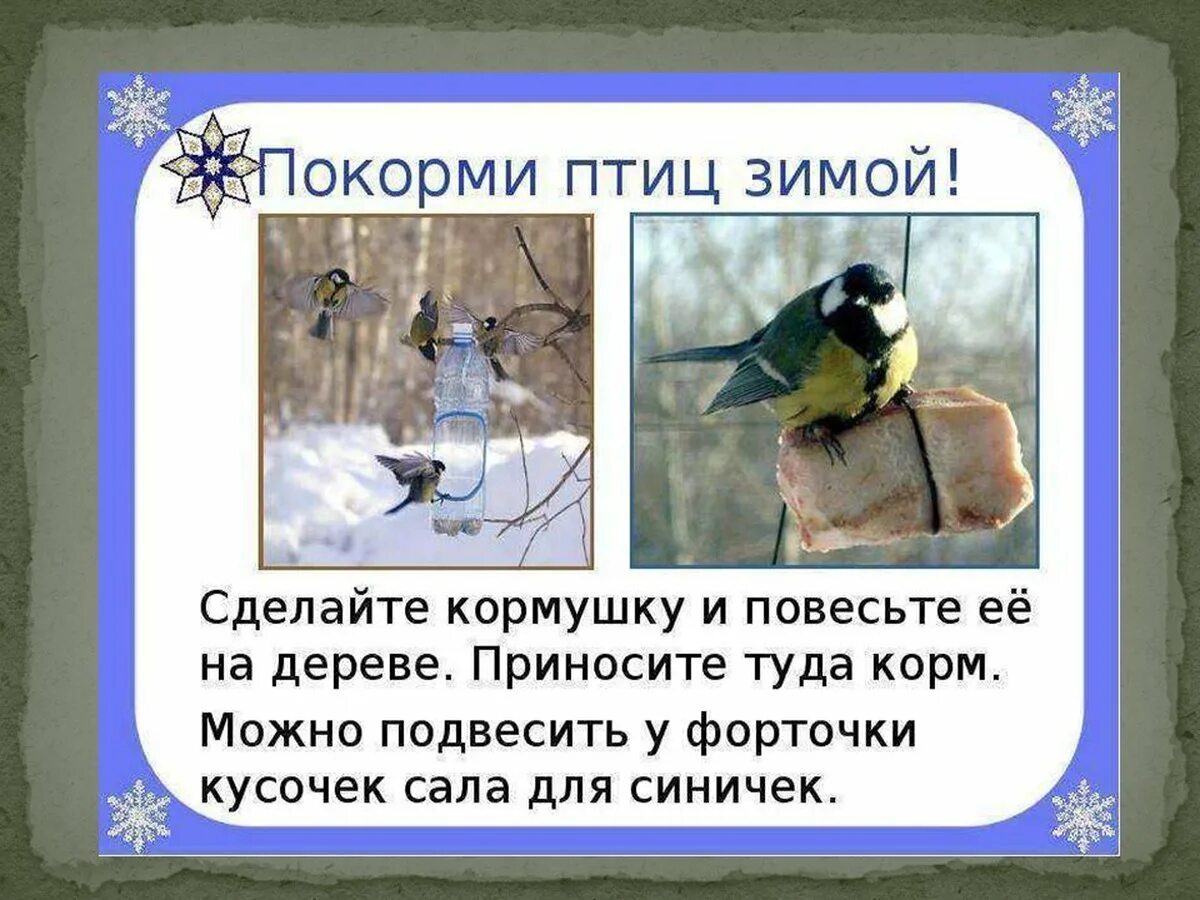 Покорми птиц зимой!

Сделайте кормушку и повесьте её на дереве. Приносите туда корм.

Можно подвесить у форточки кусочек сала для синичек.